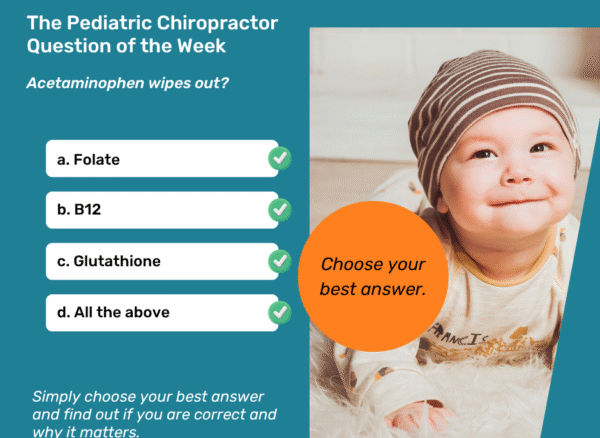 The Pediatric Chiropractor Question of the Week

Acetaminophen wipes out?

a. Folate

b. B12

c. Glutathione

d. All the above

Choose your best answer.

FRANCIS

Simply choose your best answer and find out if you are correct and why it matters.